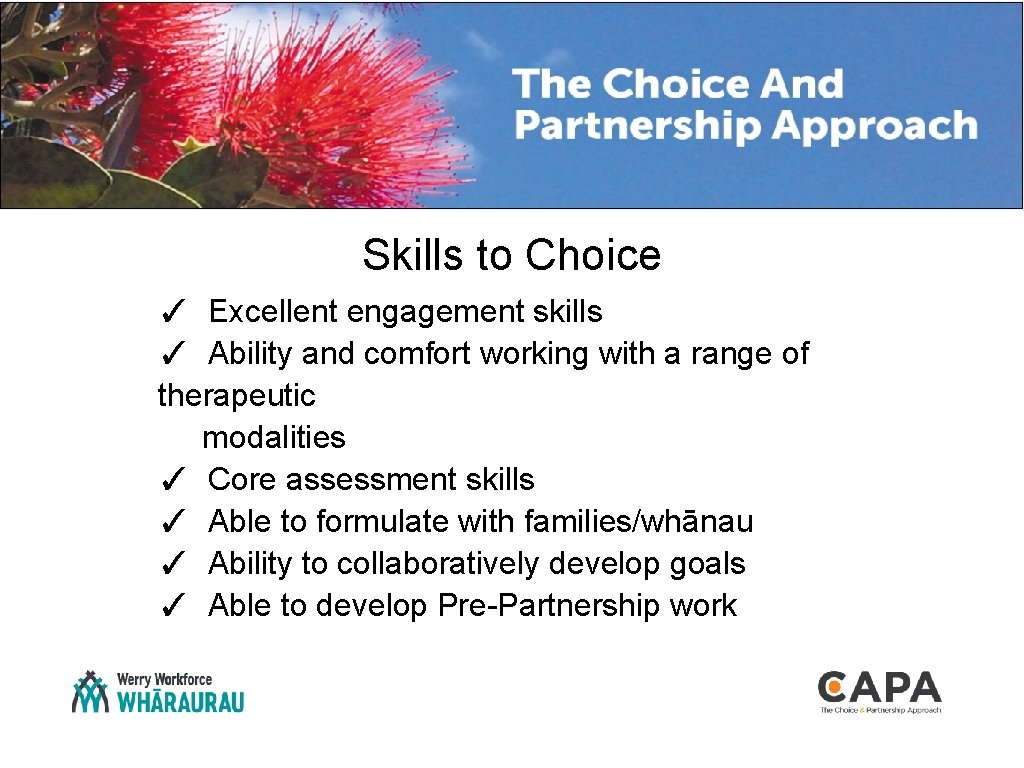 The Choice And Partnership Approach

Skills to Choice

✓ Excellent engagement skills
✓ Ability and comfort working with a range of therapeutic modalities
✓ Core assessment skills
✓ Able to formulate with families/whānau
✓ Ability to collaboratively develop goals
✓ Able to develop Pre-Partnership work

Werry Workforce WHĀRAURAU

CAPA
The Choice & Partnership Approach